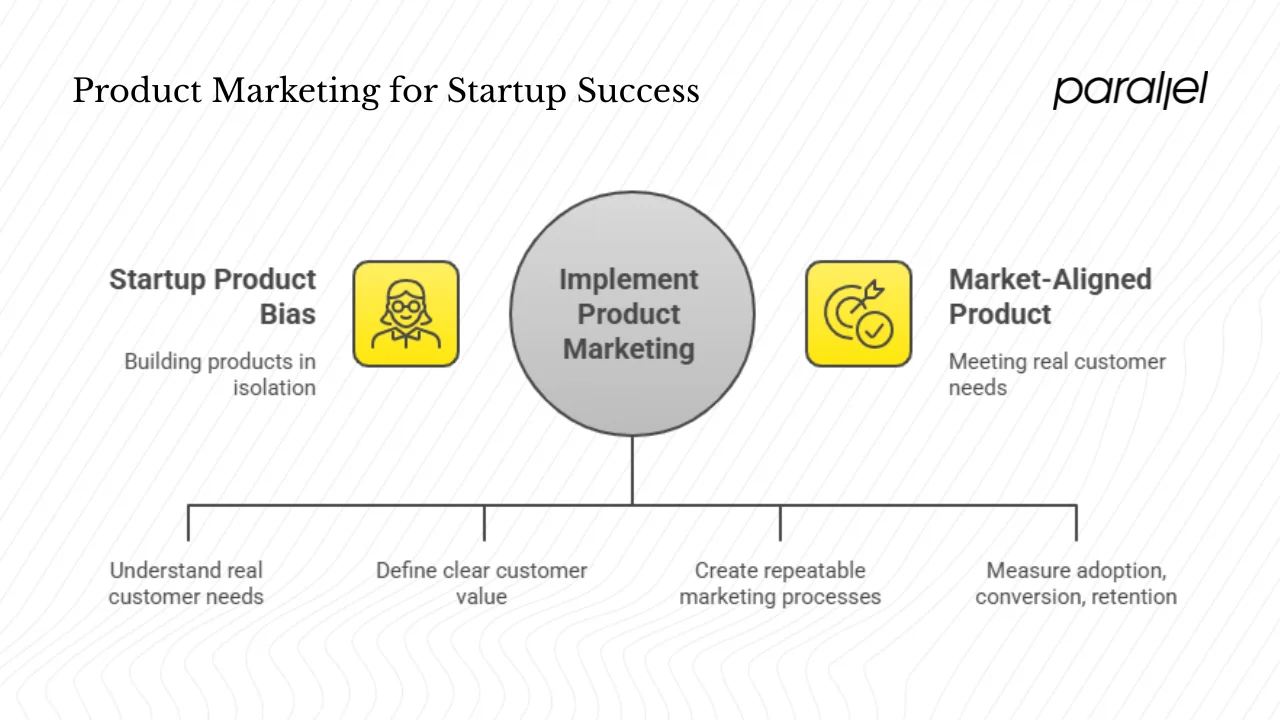 Product Marketing for Startup Success

parallel

Startup Product Bias

Building products in isolation

Implement Product Marketing

Market-Aligned Product

Meeting real customer needs

Understand real customer needs

Define clear customer value

Create repeatable marketing processes

Measure adoption, conversion, retention